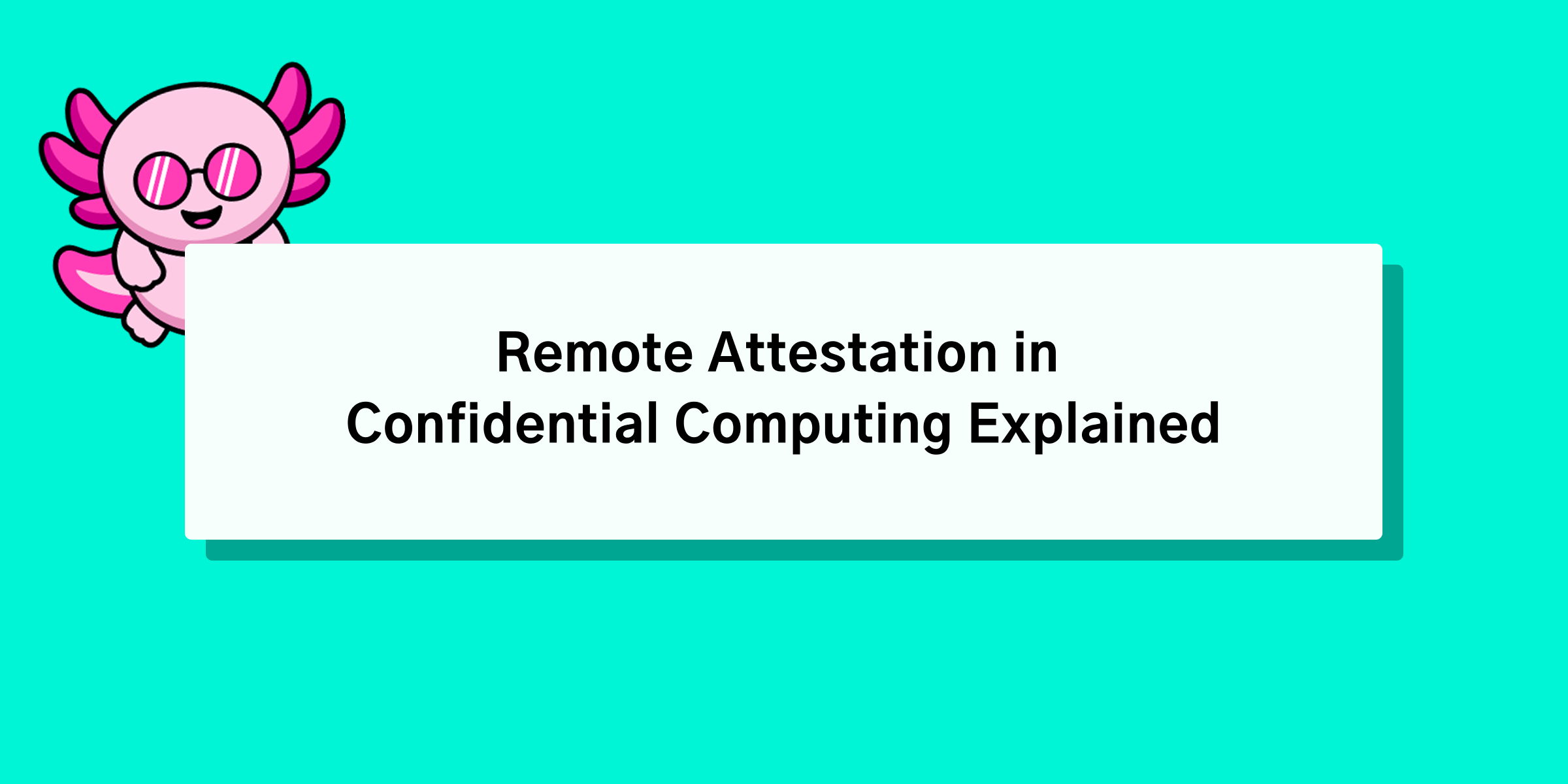 Remote Attestation in Confidential Computing Explained